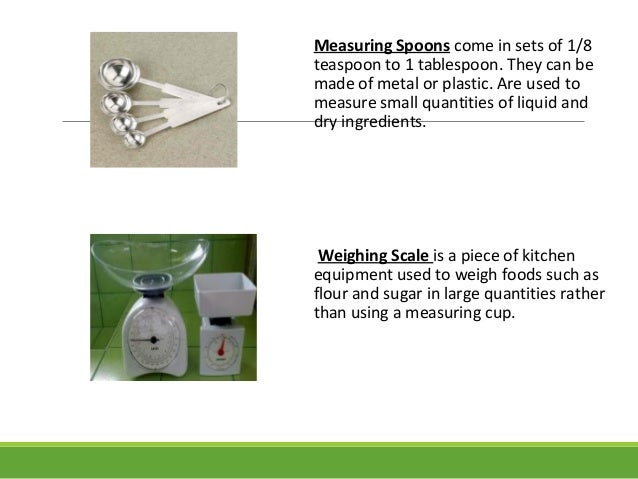 Measuring Spoons come in sets of 1/8 teaspoon to 1 tablespoon. They can be made of metal or plastic. Are used to measure small quantities of liquid and dry ingredients.

Weighing Scale is a piece of kitchen equipment used to weigh foods such as flour and sugar in large quantities rather than using a measuring cup.